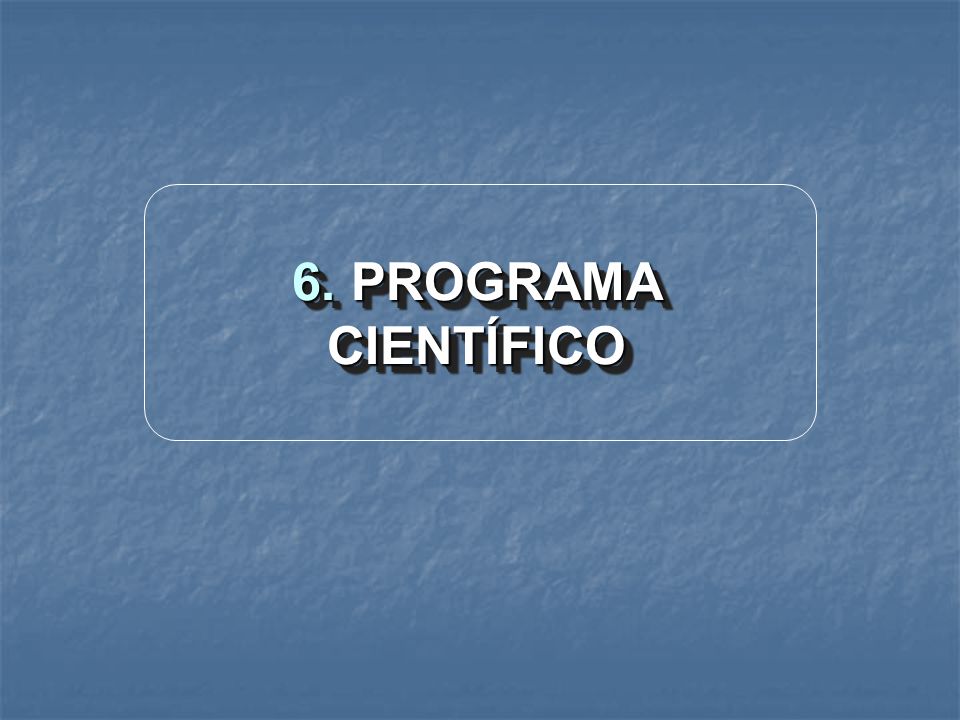 6. PROGRAMA CIENTÍFICO